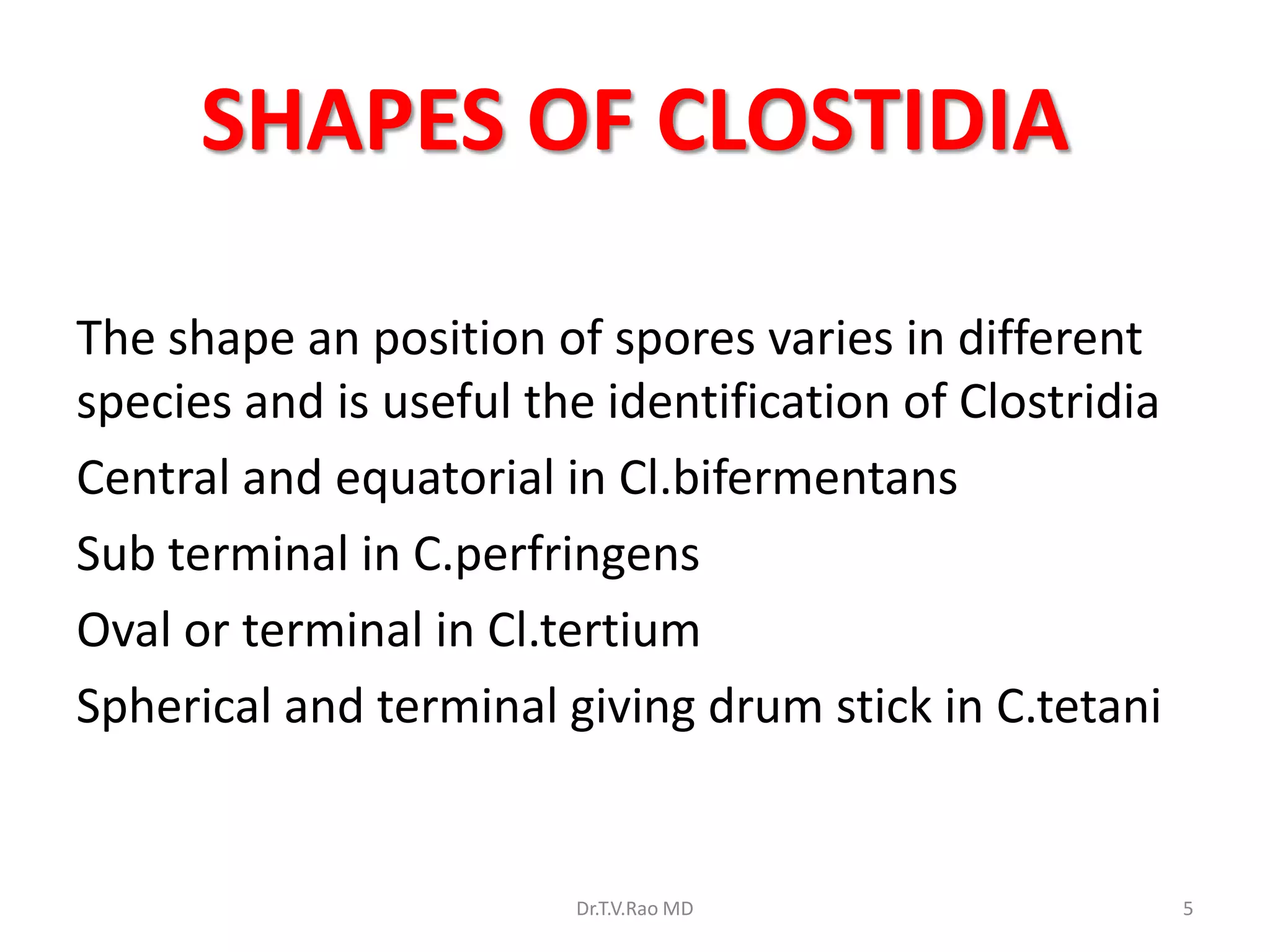 SHAPES OF CLOSTIDIA

The shape an position of spores varies in different species and is useful the identification of Clostridia

Central and equatorial in Cl.bifermentans

Sub terminal in C.perfringens

Oval or terminal in Cl.tertium

Spherical and terminal giving drum stick in C.tetani

Dr.T.V.Rao MD

5